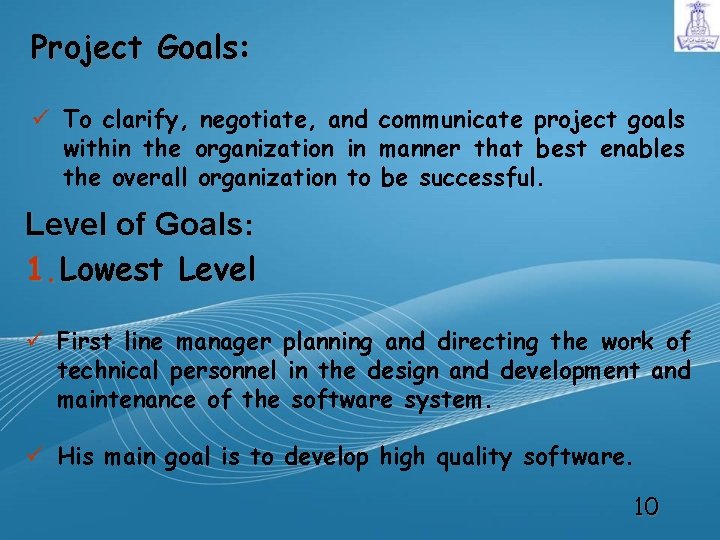 Project Goals:

✓ To clarify, negotiate, and communicate project goals within the organization in manner that best enables the overall organization to be successful.

Level of Goals:

1. Lowest Level

✓ First line manager planning and directing the work of technical personnel in the design and development and maintenance of the software system.

✓ His main goal is to develop high quality software.

10